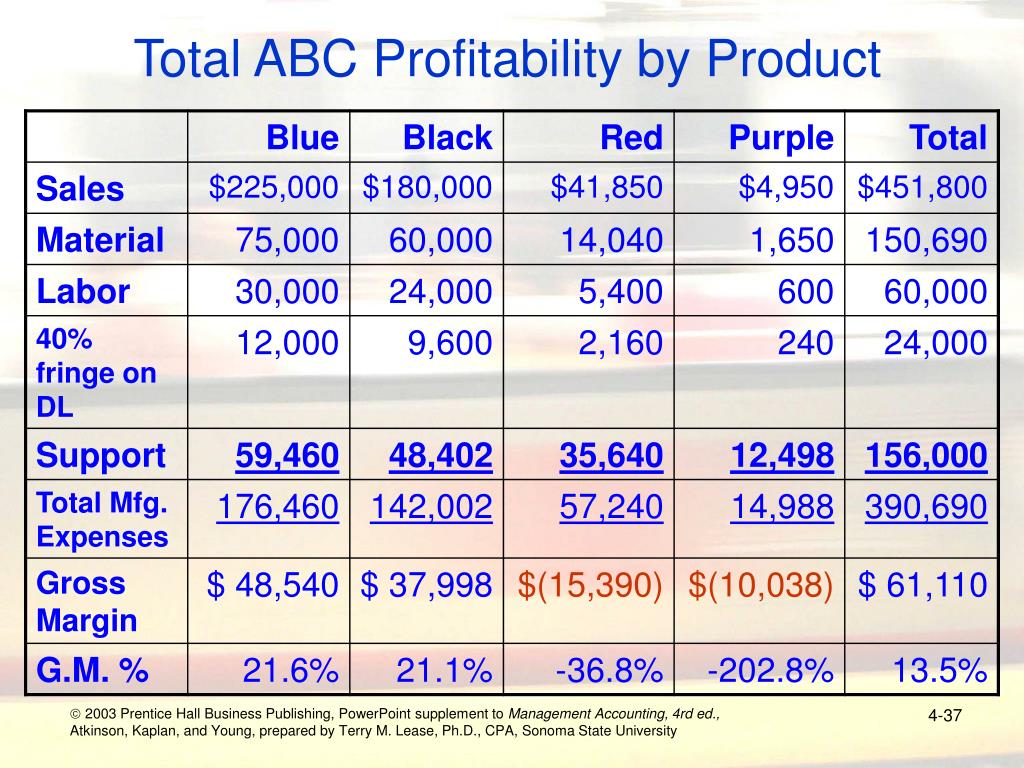 Total ABC Profitability by Product

| | Blue | Black | Red | Purple | Total |
|---|---|---|---|---|---|
| Sales | \$225,000 | \$180,000 | \$41,850 | \$4,950 | \$451,800 |
| Material | 75,000 | 60,000 | 14,040 | 1,650 | 150,690 |
| Labor | 30,000 | 24,000 | 5,400 | 600 | 60,000 |
| 40% fringe on DL | 12,000 | 9,600 | 2,160 | 240 | 24,000 |
| Support | 59,460 | 48,402 | 35,640 | 12,498 | 156,000 |
| Total Mfg. Expenses | 176,460 | 142,002 | 57,240 | 14,988 | 390,690 |
| Gross Margin | \$ 48,540 | \$ 37,998 | \$(15,390) | \$(10,038) | \$ 61,110 |
| G.M. % | 21.6% | 21.1% | -36.8% | -202.8% | 13.5% |

© 2003 Prentice Hall Business Publishing, PowerPoint supplement to Management Accounting, 4rd ed., Atkinson, Kaplan, and Young, prepared by Terry M. Lease, Ph.D., CPA, Sonoma State University

4-37